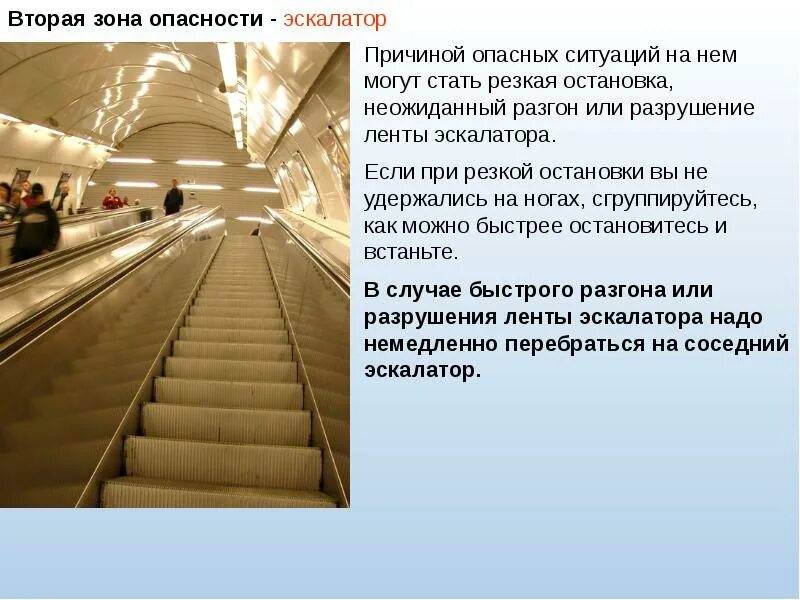 Вторая зона опасности - эскалатор

Причиной опасных ситуаций на нем могут стать резкая остановка, неожиданный разгон или разрушение ленты эскалатора.

Если при резкой остановки вы не удержались на ногах, сгруппируйтесь, как можно быстрее остановитесь и встаньте.

В случае быстрого разгона или разрушения ленты эскалатора надо немедленно перебраться на соседний эскалатор.